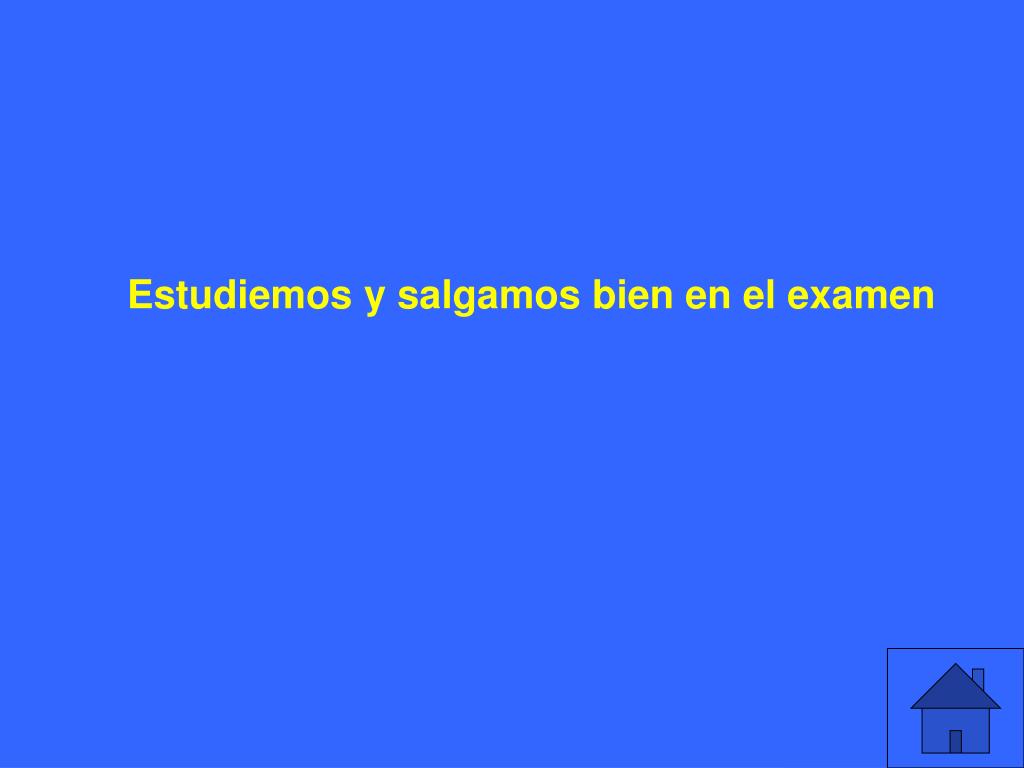 Estudiemos y salgamos bien en el examen